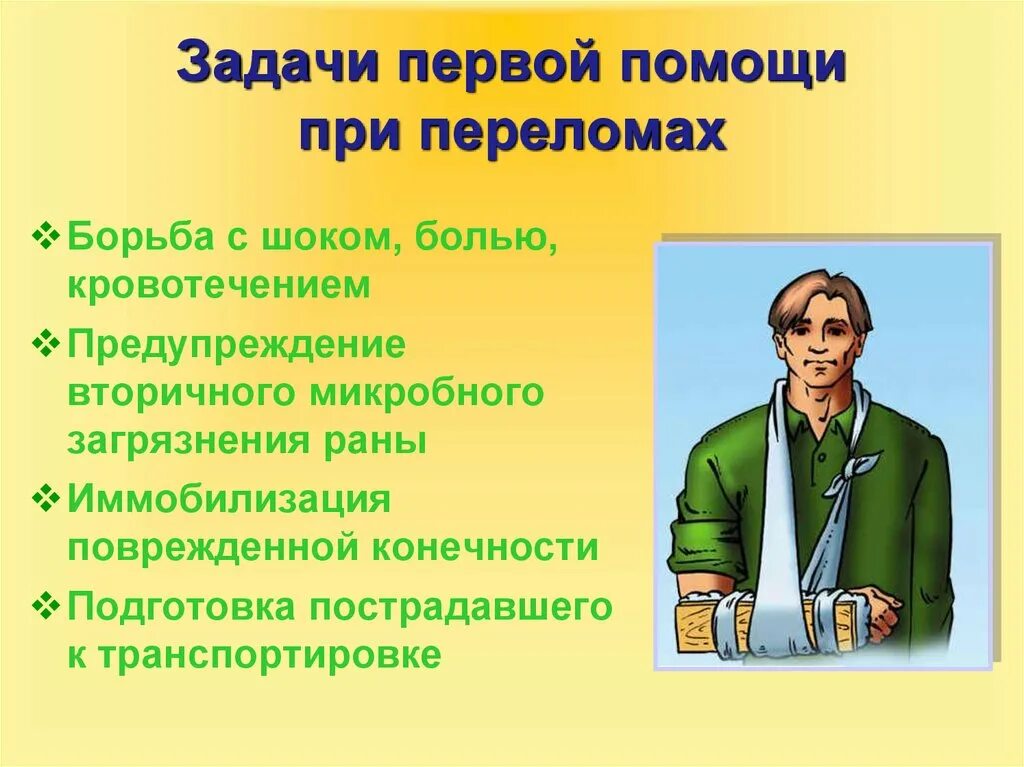 Задачи первой помощи при переломах

❖ Борьба с шоком, болью, кровотечением

❖ Предупреждение вторичного микробного загрязнения раны

❖ Иммобилизация поврежденной конечности

❖ Подготовка пострадавшего к транспортировке